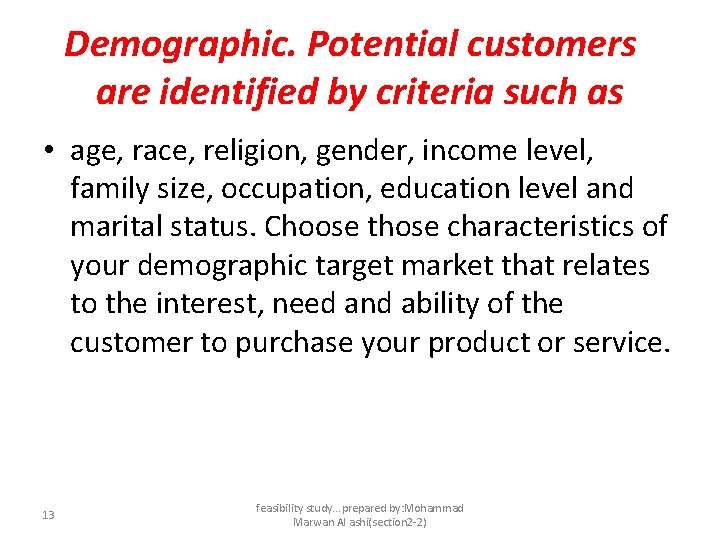 Demographic. Potential customers are identified by criteria such as

• age, race, religion, gender, income level, family size, occupation, education level and marital status. Choose those characteristics of your demographic target market that relates to the interest, need and ability of the customer to purchase your product or service.

13

feasibility study...prepared by:Mohammad Marwan Al ashi(section2-2)